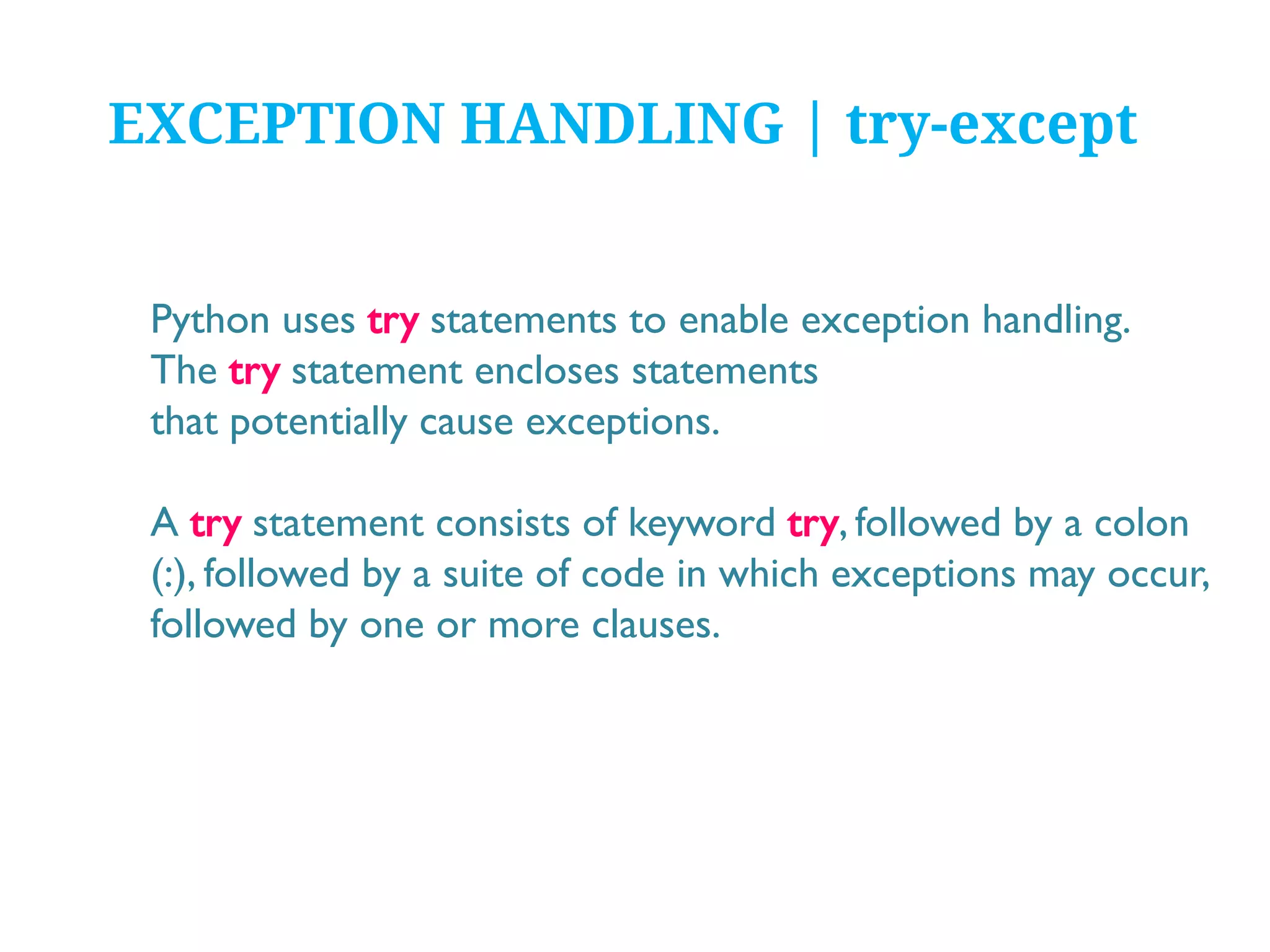 EXCEPTION HANDLING | try-except

Python uses try statements to enable exception handling. The try statement encloses statements that potentially cause exceptions.

A try statement consists of keyword try, followed by a colon (:), followed by a suite of code in which exceptions may occur, followed by one or more clauses.